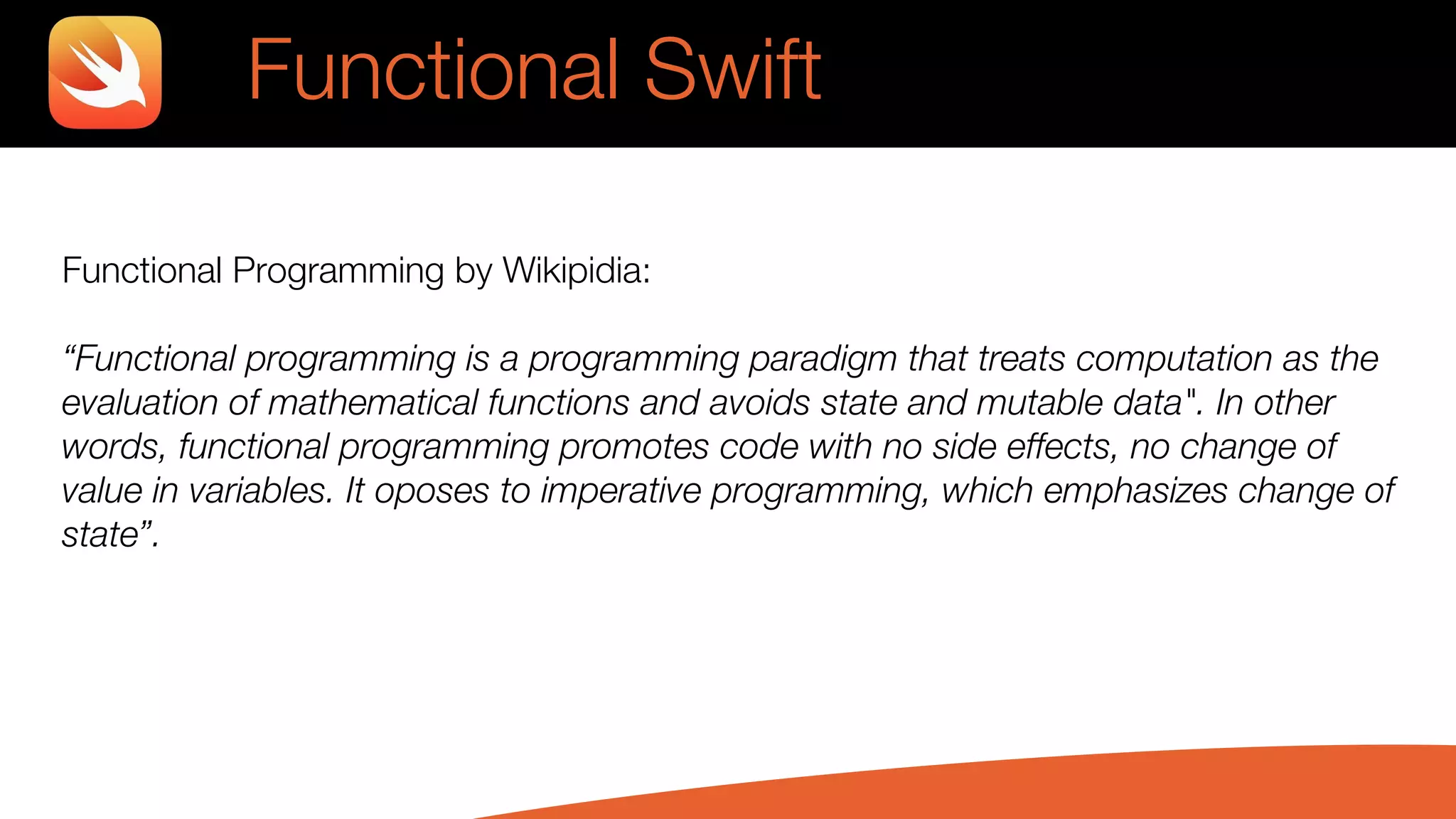 Functional Swift

Functional Programming by Wikipidia:

“Functional programming is a programming paradigm that treats computation as the evaluation of mathematical functions and avoids state and mutable data". In other words, functional programming promotes code with no side effects, no change of value in variables. It oposes to imperative programming, which emphasizes change of state”.